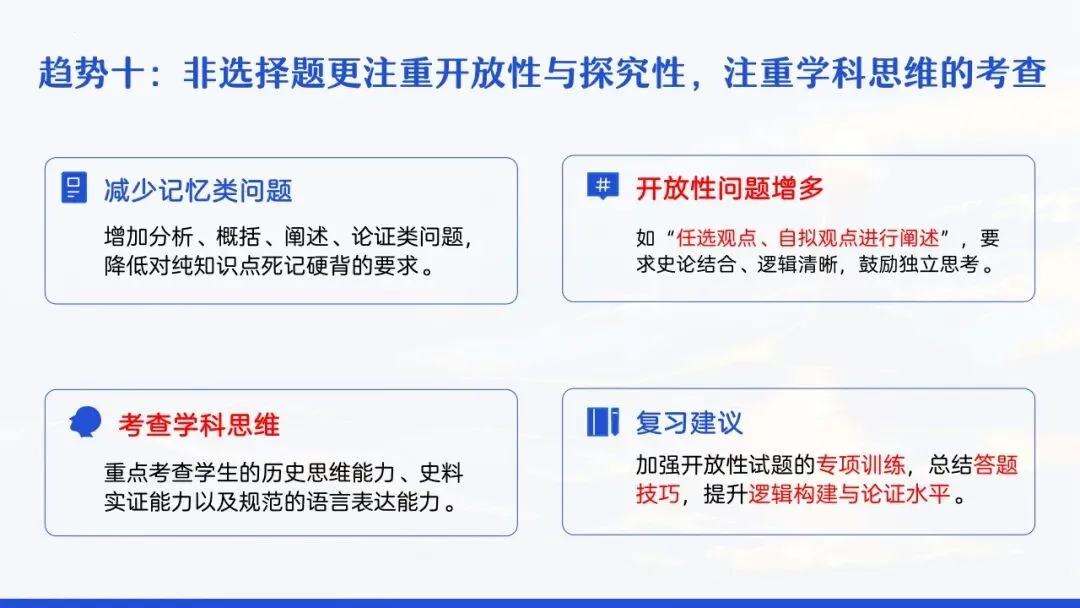 趋势十：非选择题更注重开放性与探究性，注重学科思维的考查

减少记忆类问题

增加分析、概括、阐述、论证类问题，降低对纯知识点死记硬背的要求。

开放性问题增多

如“任选观点、自拟观点进行阐述”，要求史论结合、逻辑清晰，鼓励独立思考。

考查学科思维

重点考查学生的历史思维能力、史料实证能力以及规范的语言表达能力。

复习建议

加强开放性试题的专项训练，总结答题技巧，提升逻辑构建与论证水平。